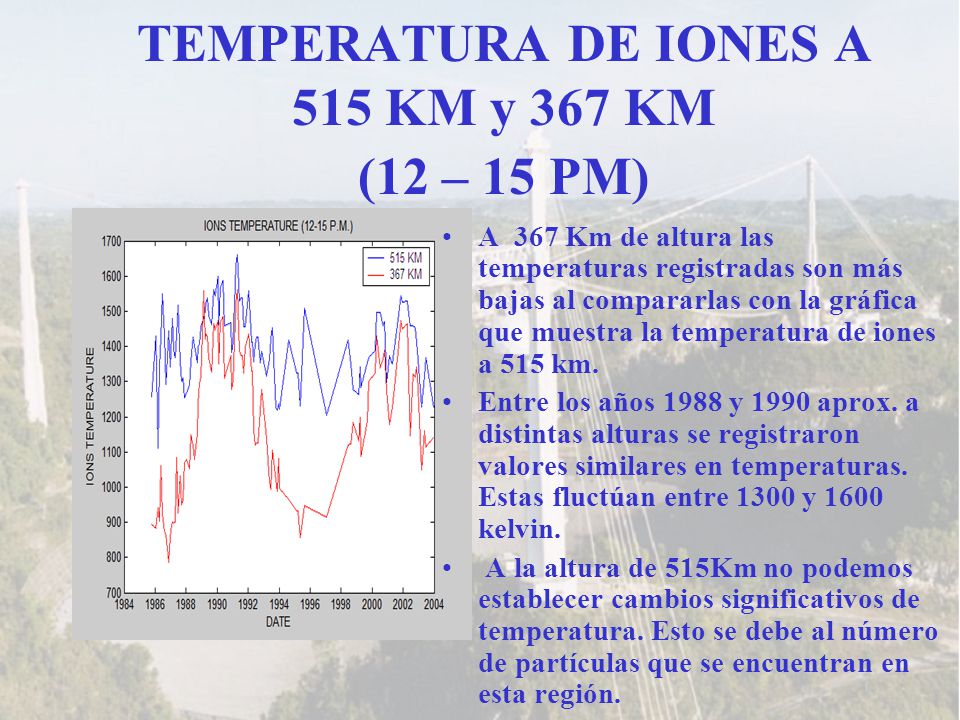 TEMPERATURA DE IONES A 515 KM y 367 KM (12 – 15 PM)

IONS TEMPERATURE (12-15 P.M.)

515 KM
367 KM

IONS TEMPERATURE

1700
1600
1500
1400
1300
1200
1100
1000
900
800
700

1984 1986 1988 1990 1992 1994 1996 1998 2000 2002 2004

DATE

• A 367 Km de altura las temperaturas registradas son más bajas al compararlas con la gráfica que muestra la temperatura de iones a 515 km.

• Entre los años 1988 y 1990 aprox. a distintas alturas se registraron valores similares en temperaturas. Estas fluctúan entre 1300 y 1600 kelvin.

• A la altura de 515Km no podemos establecer cambios significativos de temperatura. Esto se debe al número de partículas que se encuentran en esta región.